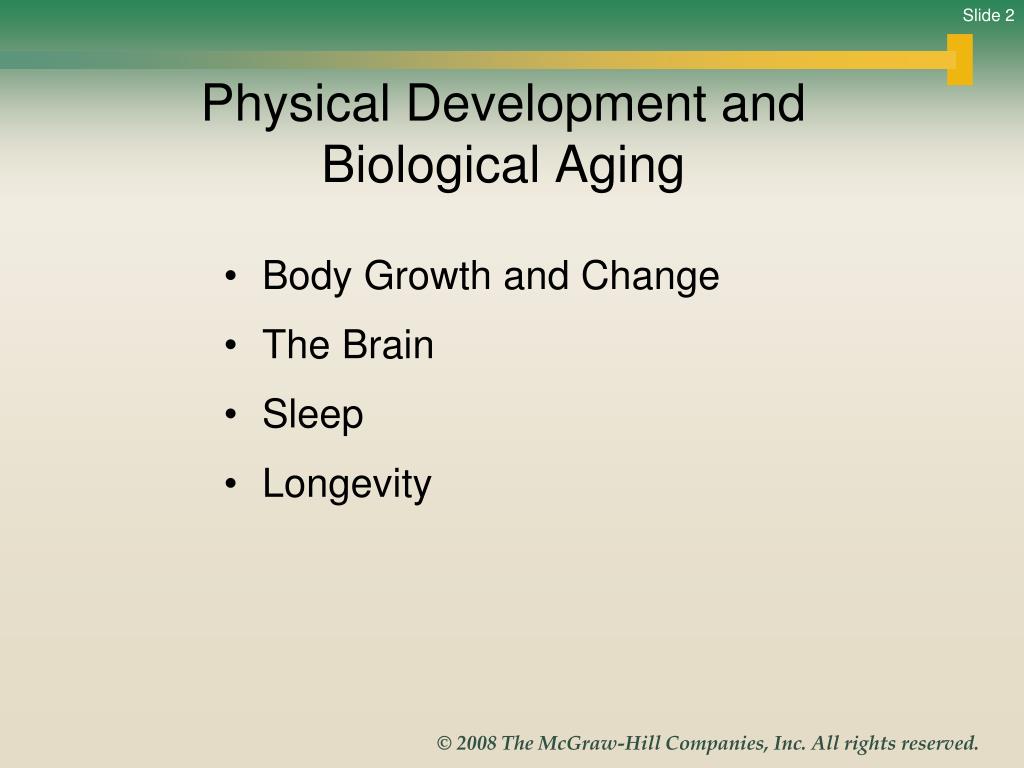 Slide 2

Physical Development and Biological Aging

• Body Growth and Change
• The Brain
• Sleep
• Longevity

© 2008 The McGraw-Hill Companies, Inc. All rights reserved.